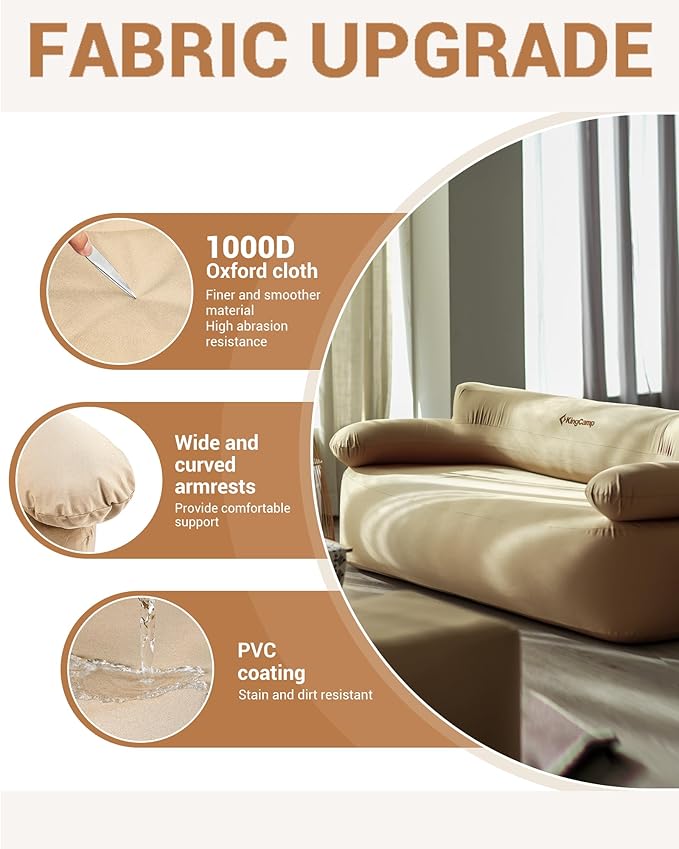 FABRIC UPGRADE

1000D
Oxford cloth
Finer and smoother material
High abrasion resistance

Wide and curved armrests
Provide comfortable support

PVC coating
Stain and dirt resistant

KingCamp